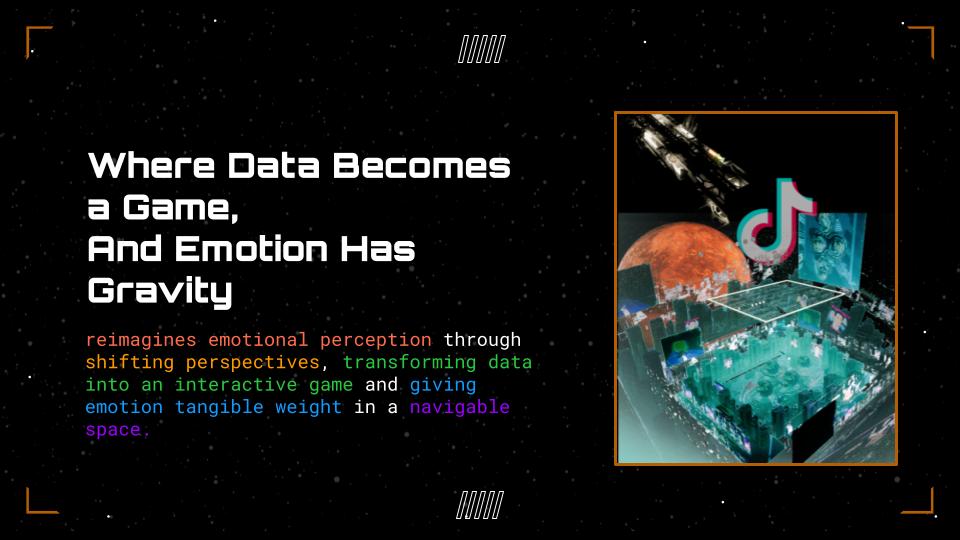 //////

Where Data Becomes a Game,
And Emotion Has Gravity

reimagines emotional perception through shifting perspectives, transforming data into an interactive game and giving emotion tangible weight in a navigable space.

//////